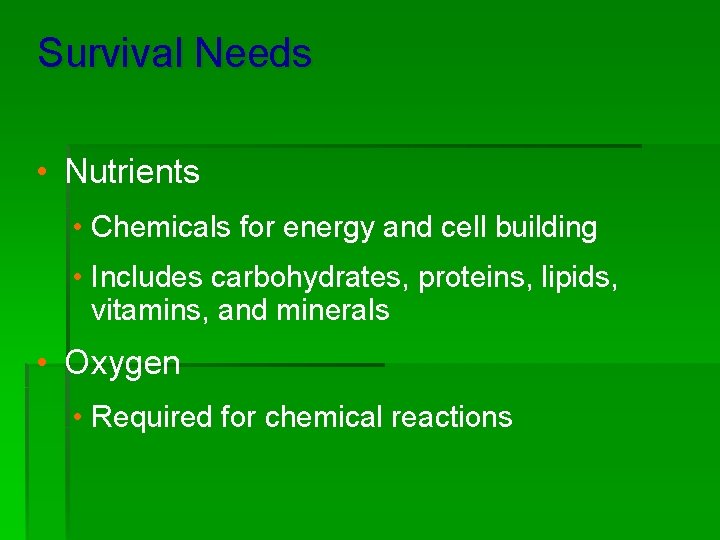 Survival Needs

• Nutrients
  • Chemicals for energy and cell building
  • Includes carbohydrates, proteins, lipids, vitamins, and minerals
• Oxygen
  • Required for chemical reactions